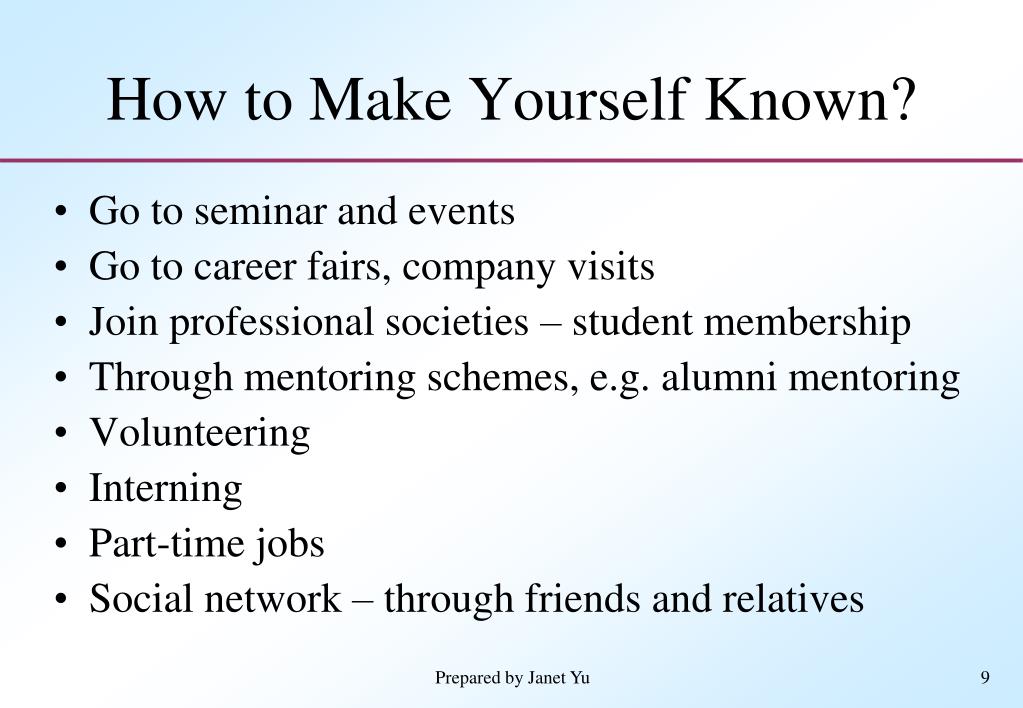 How to Make Yourself Known?

• Go to seminar and events
• Go to career fairs, company visits
• Join professional societies – student membership
• Through mentoring schemes, e.g. alumni mentoring
• Volunteering
• Interning
• Part-time jobs
• Social network – through friends and relatives

Prepared by Janet Yu

9